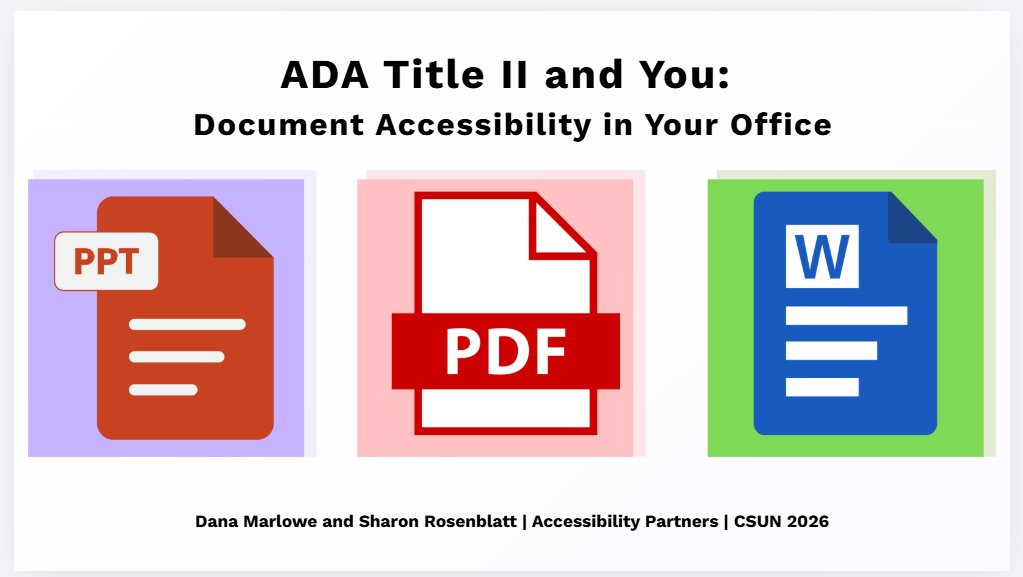 ADA Title II and You:
Document Accessibility in Your Office

PPT

PDF

W

Dana Marlowe and Sharon Rosenblatt | Accessibility Partners | CSUN 2026